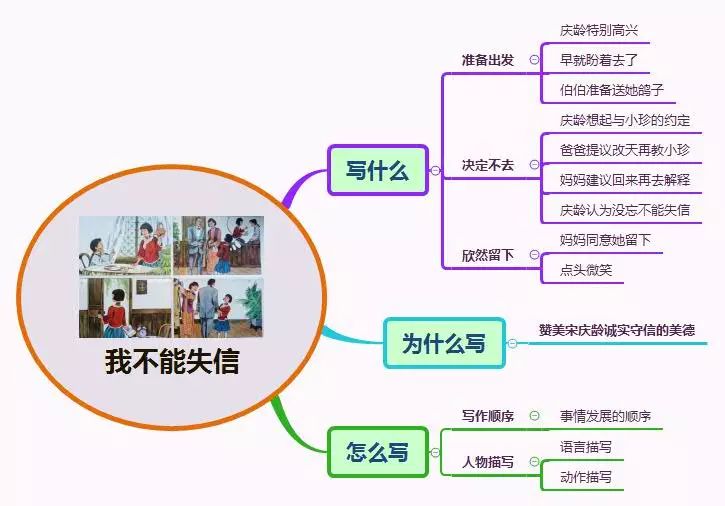 我不能失信

写什么

准备出发
庆龄特别高兴
早就盼着去了
伯伯准备送她鸽子

决定不去
庆龄想起与小珍的约定
爸爸提议改天再教小珍
妈妈建议回来再去解释
庆龄认为没忘不能失信

欣然留下
妈妈同意她留下
点头微笑

为什么写
赞美宋庆龄诚实守信的美德

怎么写

写作顺序
事情发展的顺序

人物描写
语言描写
动作描写